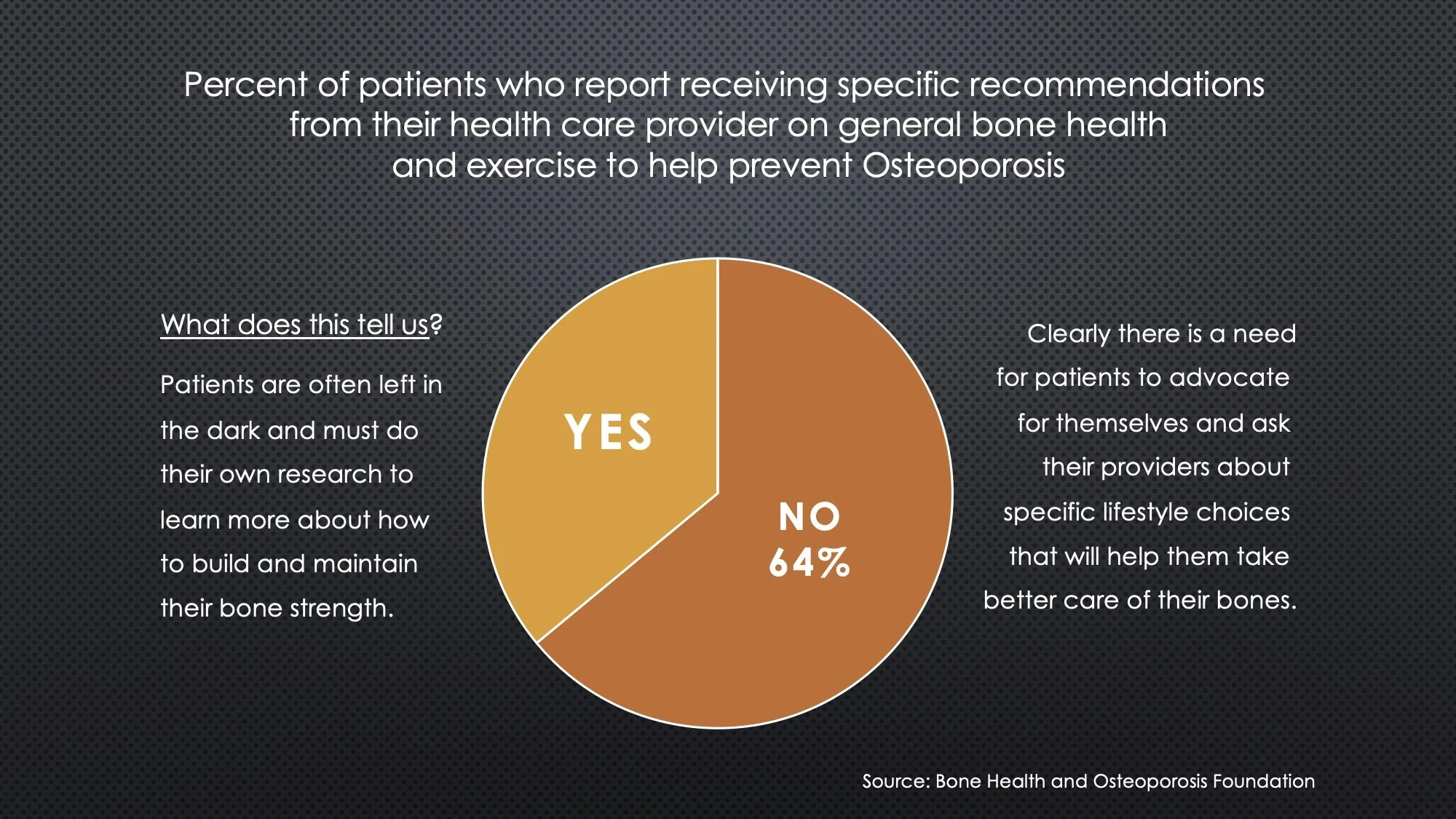 Percent of patients who report receiving specific recommendations from their health care provider on general bone health and exercise to help prevent Osteoporosis

What does this tell us?

Patients are often left in the dark and must do their own research to learn more about how to build and maintain their bone strength.

YES

NO
64%

Clearly there is a need for patients to advocate for themselves and ask their providers about specific lifestyle choices that will help them take better care of their bones.

Source: Bone Health and Osteoporosis Foundation